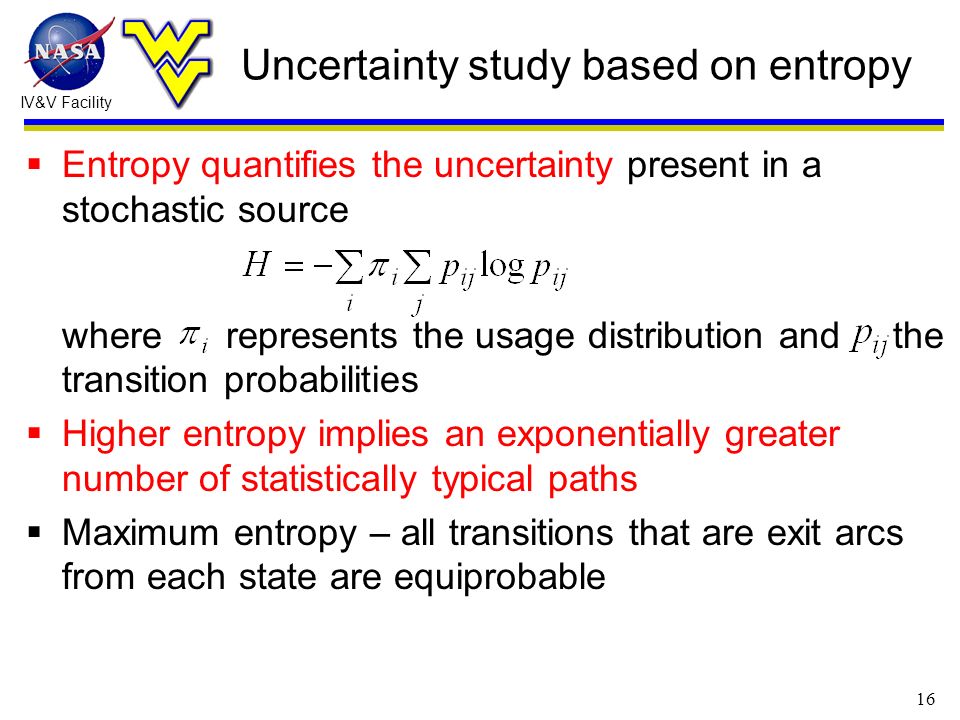 NASA

IV&V Facility

Uncertainty study based on entropy

▪ Entropy quantifies the uncertainty present in a stochastic source

$H = -\sum_{i} \pi_i \sum_{j} p_{ij} \log p_{ij}$

where $\pi_i$ represents the usage distribution and $p_{ij}$ the transition probabilities

▪ Higher entropy implies an exponentially greater number of statistically typical paths

▪ Maximum entropy – all transitions that are exit arcs from each state are equiprobable

16